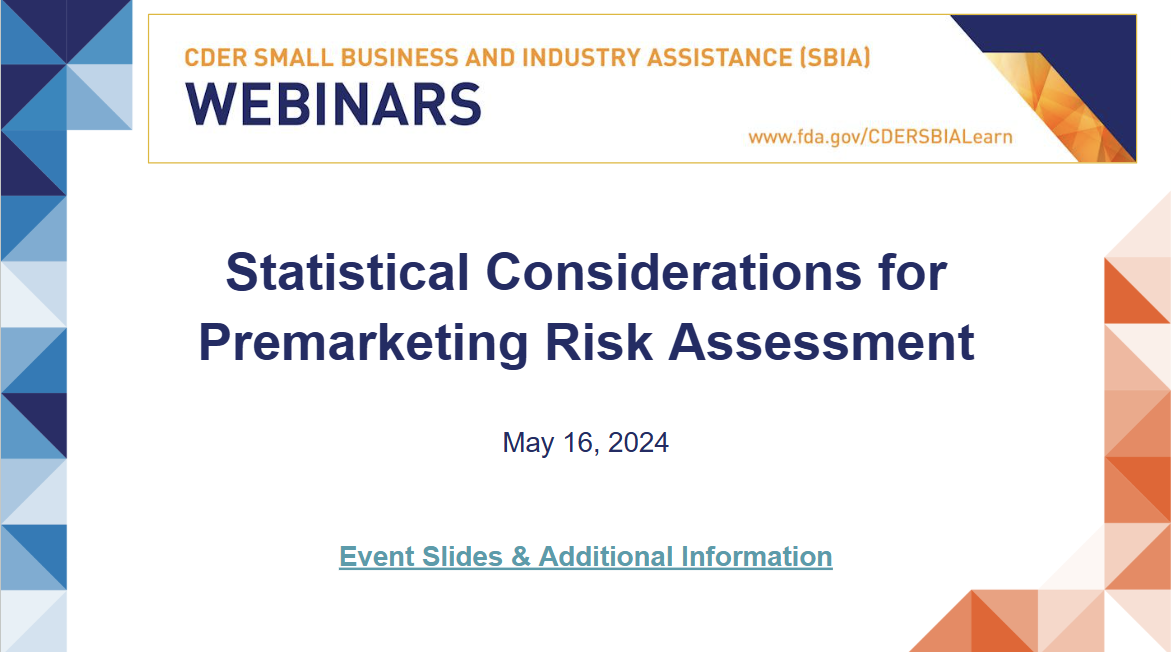 CDER SMALL BUSINESS AND INDUSTRY ASSISTANCE (SBIA)
WEBINARS
www.fda.gov/CDERSBIALearn

Statistical Considerations for Premarketing Risk Assessment

May 16, 2024

Event Slides & Additional Information